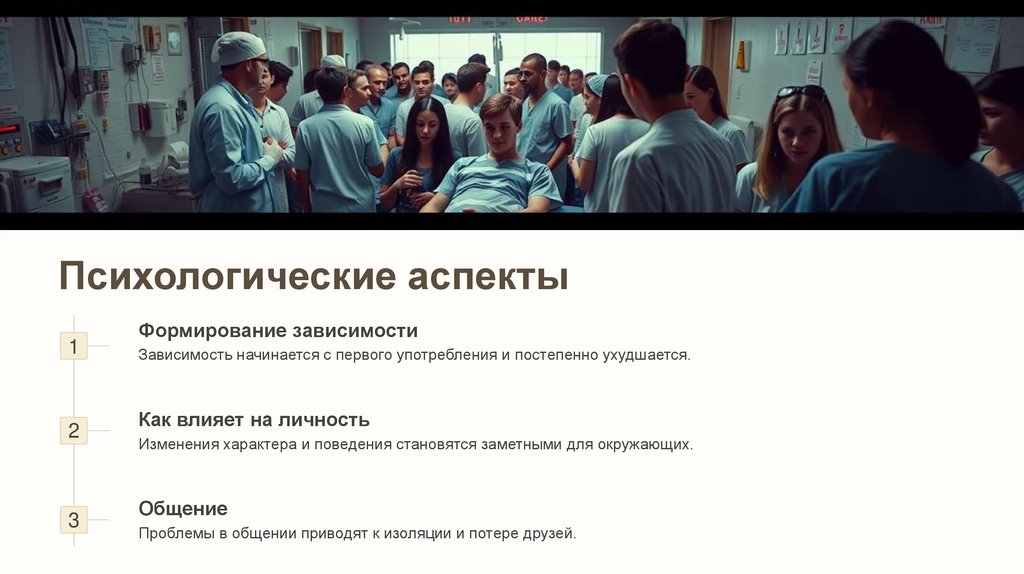 Психологические аспекты

1

Формирование зависимости

Зависимость начинается с первого употребления и постепенно ухудшается.

2

Как влияет на личность

Изменения характера и поведения становятся заметными для окружающих.

3

Общение

Проблемы в общении приводят к изоляции и потере друзей.